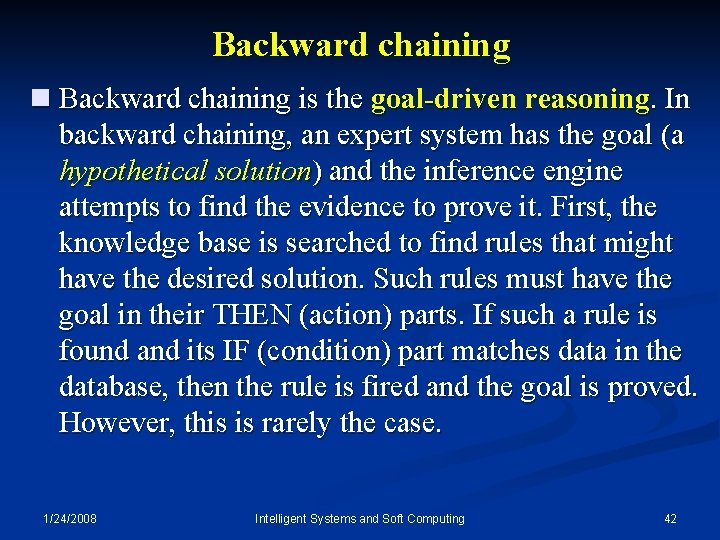 Backward chaining

Backward chaining is the goal-driven reasoning. In backward chaining, an expert system has the goal (a hypothetical solution) and the inference engine attempts to find the evidence to prove it. First, the knowledge base is searched to find rules that might have the desired solution. Such rules must have the goal in their THEN (action) parts. If such a rule is found and its IF (condition) part matches data in the database, then the rule is fired and the goal is proved. However, this is rarely the case.

1/24/2008 Intelligent Systems and Soft Computing 42